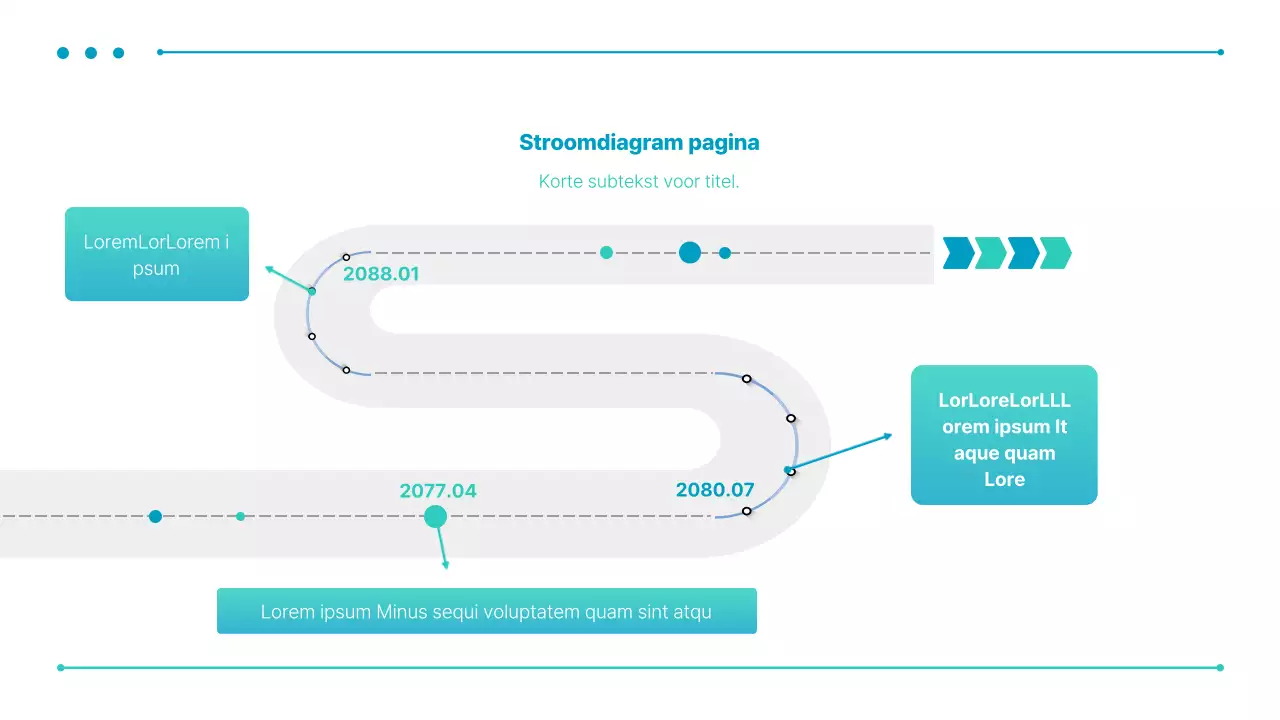 Stroomdiagram pagina

Korte subtekst voor titel.

LoremLorLorem i psum

2088.01

LorLoreLorLLL orem ipsum It aque quam Lore

2077.04

2080.07

Lorem ipsum Minus sequi voluptatem quam sint atqu